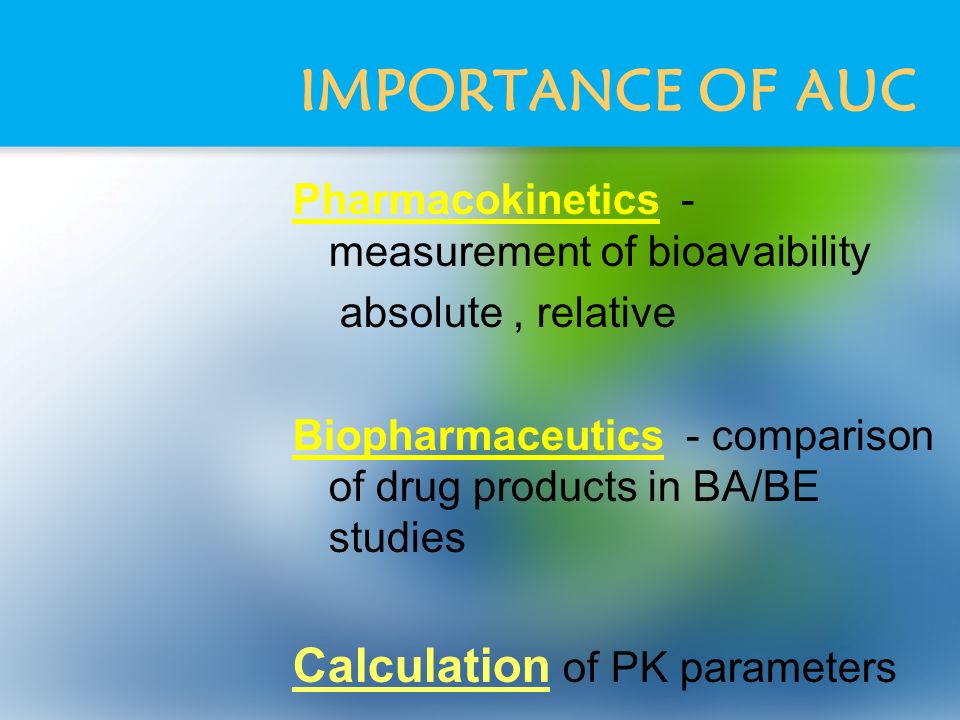 IMPORTANCE OF AUC

Pharmacokinetics - measurement of bioavaibility

absolute , relative

Biopharmaceutics - comparison of drug products in BA/BE studies

Calculation of PK parameters